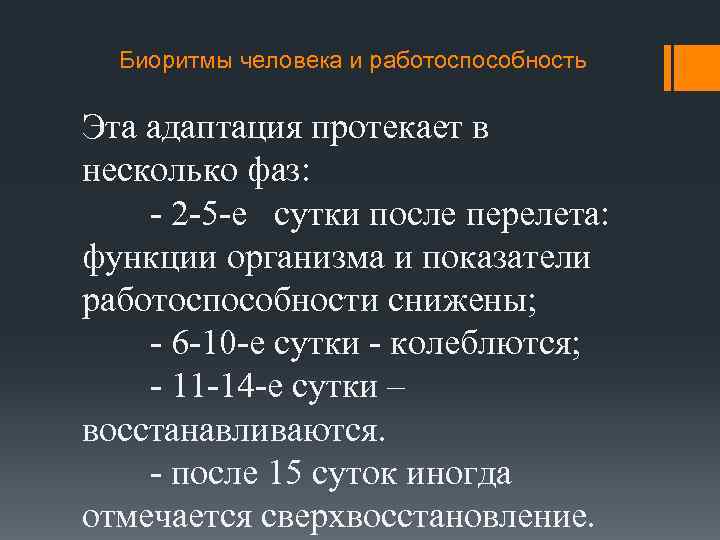 Биоритмы человека и работоспособность

Эта адаптация протекает в несколько фаз:

- 2-5-е сутки после перелета: функции организма и показатели работоспособности снижены;

- 6-10-е сутки - колеблются;

- 11-14-е сутки – восстанавливаются.

- после 15 суток иногда отмечается сверхвосстановление.